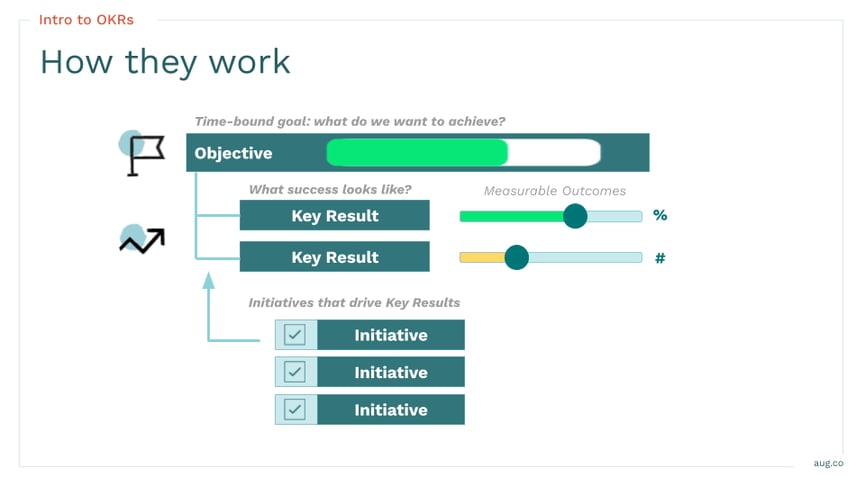 Intro to OKRs

How they work

Time-bound goal: what do we want to achieve?

Objective

What success looks like?

Measurable Outcomes

Key Result

%

Key Result

#

Initiatives that drive Key Results

Initiative

Initiative

Initiative

aug.co